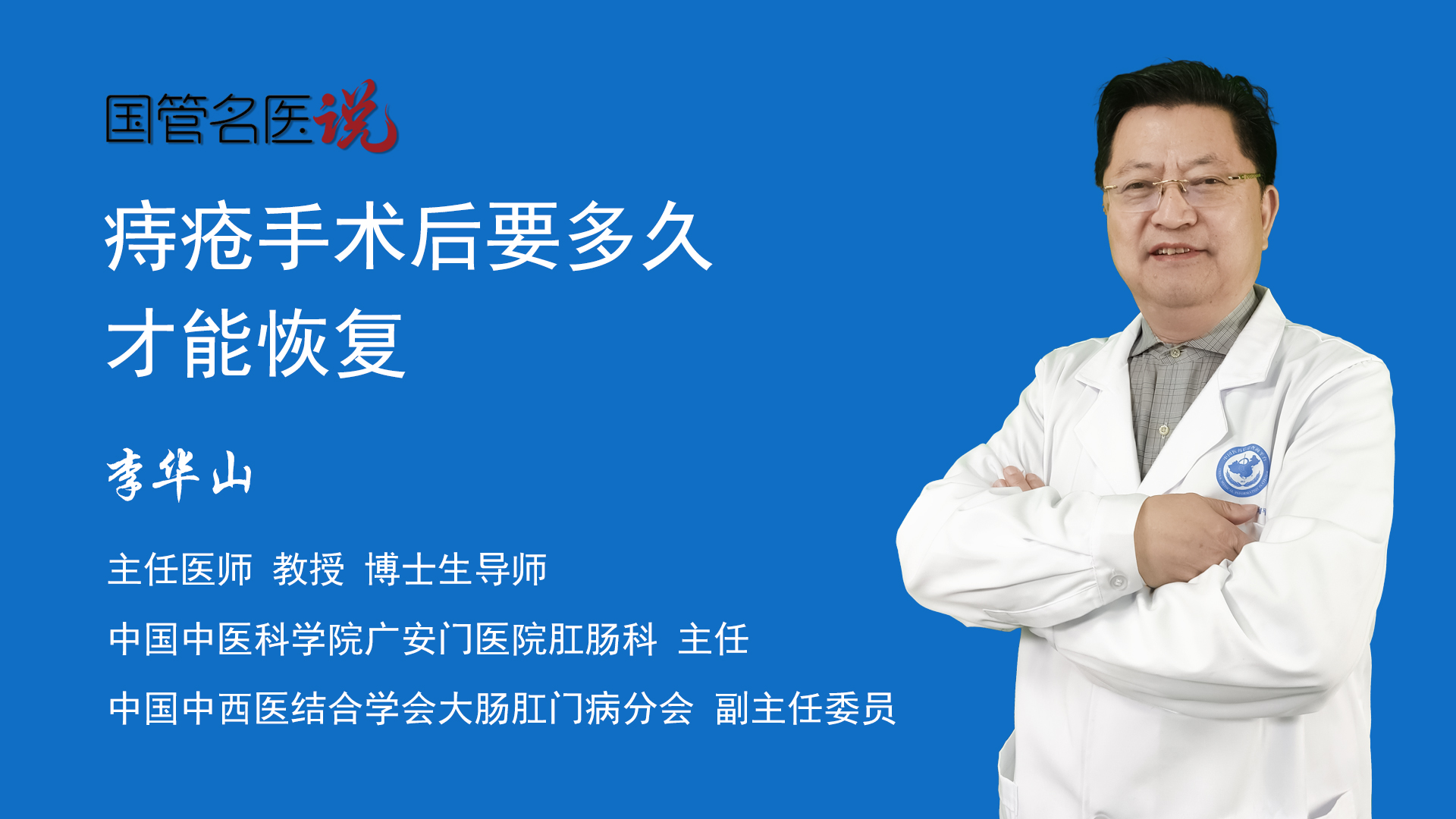 国管名医说

痔疮手术后要多久才能恢复

李华山

主任医师 教授 博士生导师

中国中医科学院广安门医院肛肠科 主任

中国中西医结合学会大肠肛门病分会 副主任委员